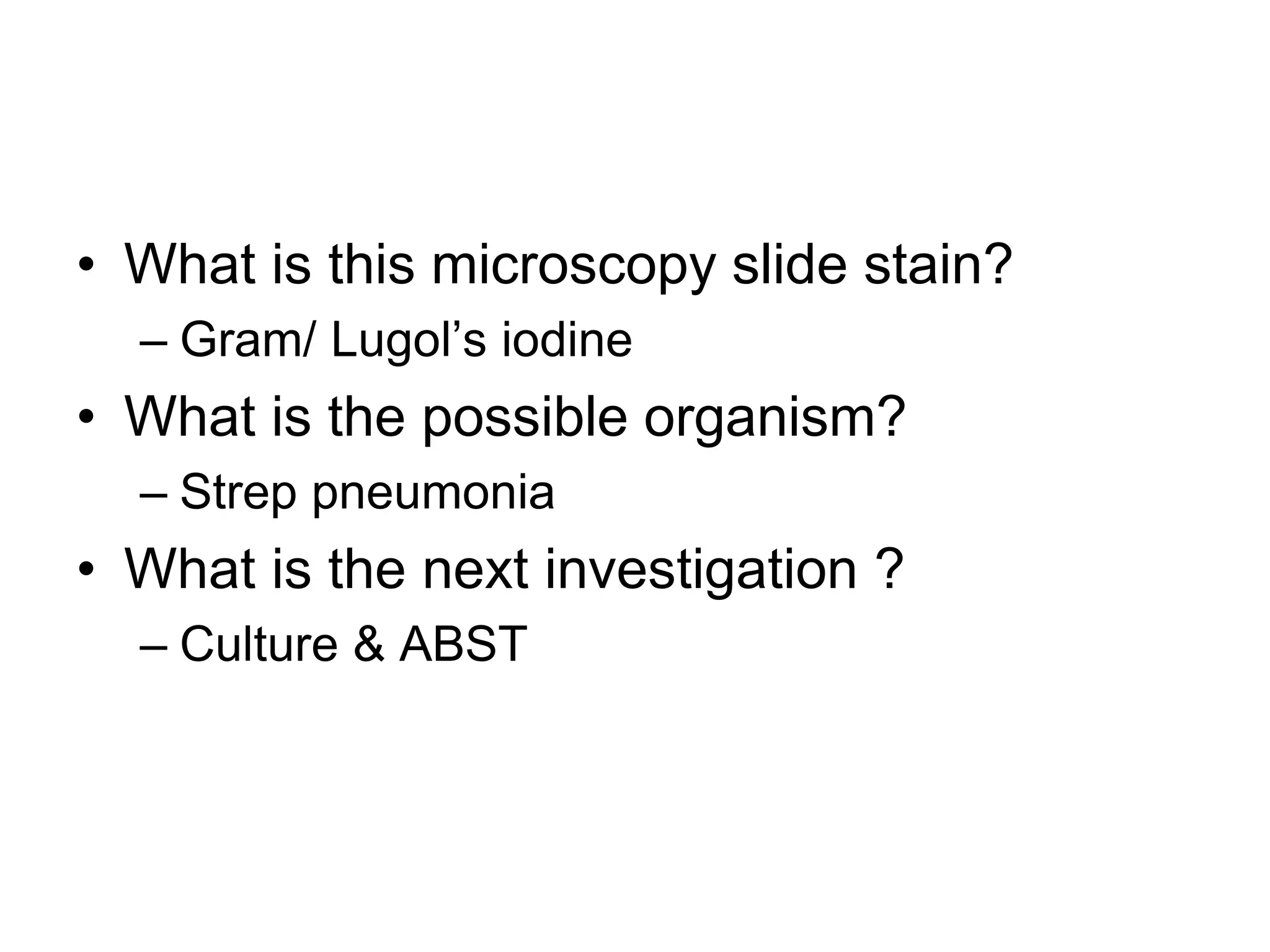 • What is this microscopy slide stain?
  – Gram/ Lugol’s iodine
• What is the possible organism?
  – Strep pneumonia
• What is the next investigation ?
  – Culture & ABST